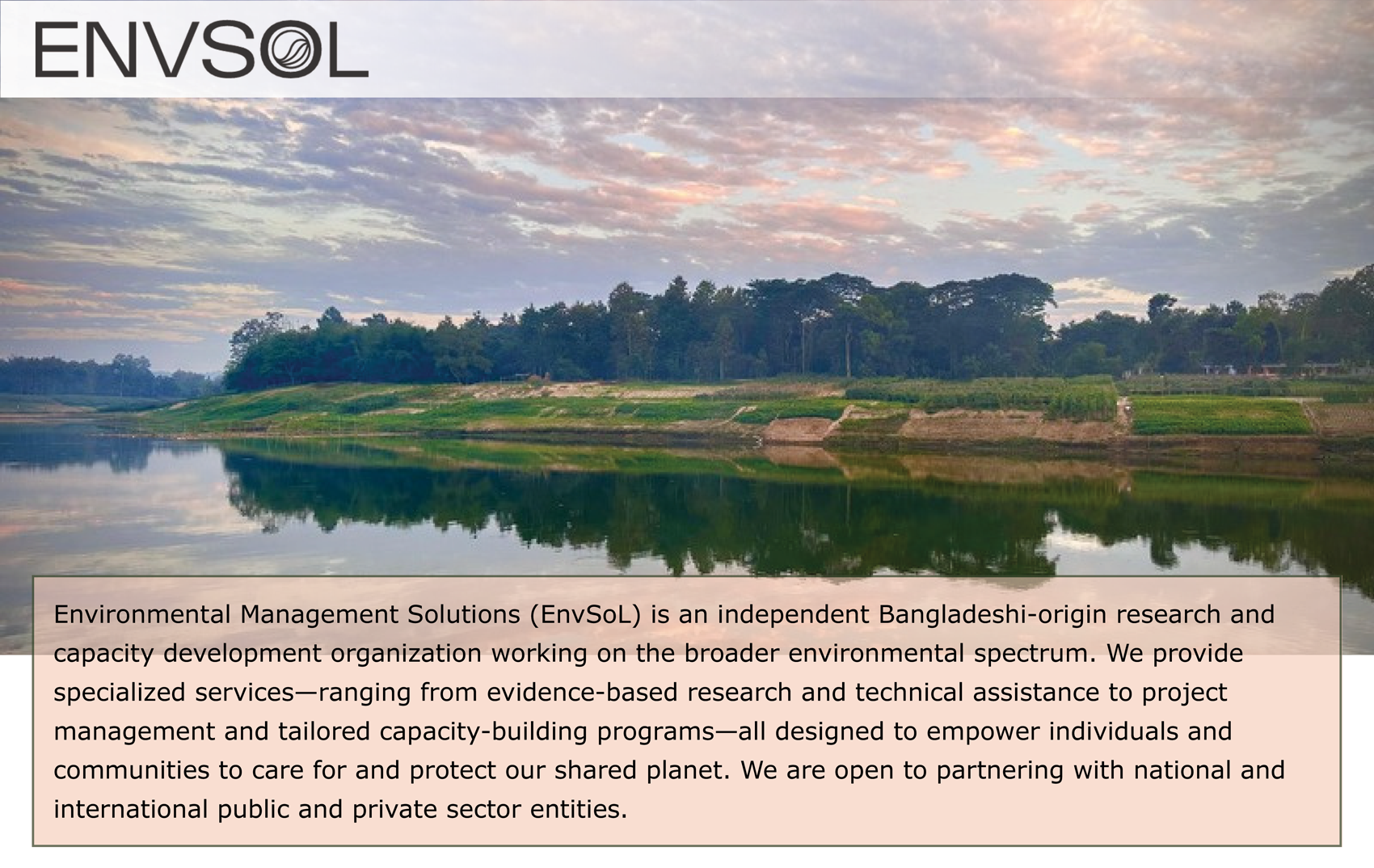 ENVSOL

Environmental Management Solutions (EnvSoL) is an independent Bangladeshi-origin research and capacity development organization working on the broader environmental spectrum. We provide specialized services—ranging from evidence-based research and technical assistance to project management and tailored capacity-building programs—all designed to empower individuals and communities to care for and protect our shared planet. We are open to partnering with national and international public and private sector entities.